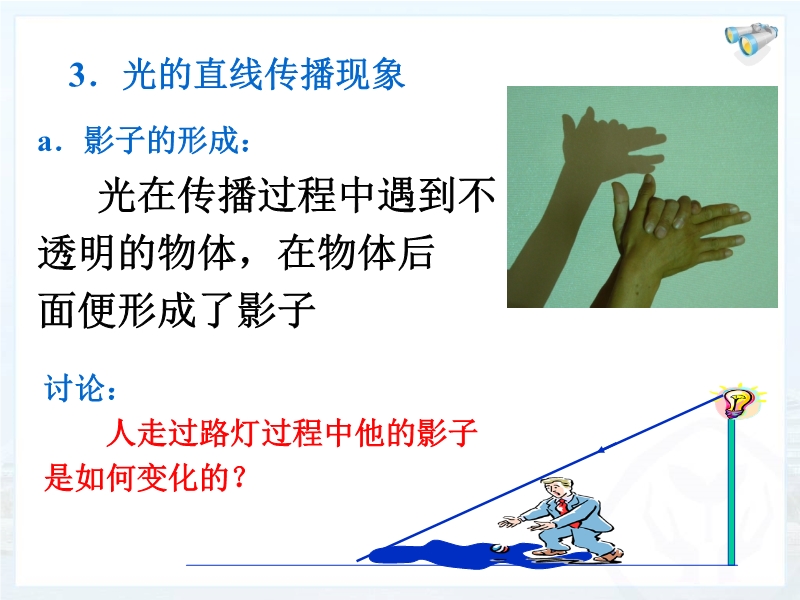 3．光的直线传播现象

a．影子的形成：

光在传播过程中遇到不透明的物体，在物体后面便形成了影子

讨论：

人走过路灯过程中他的影子是如何变化的？